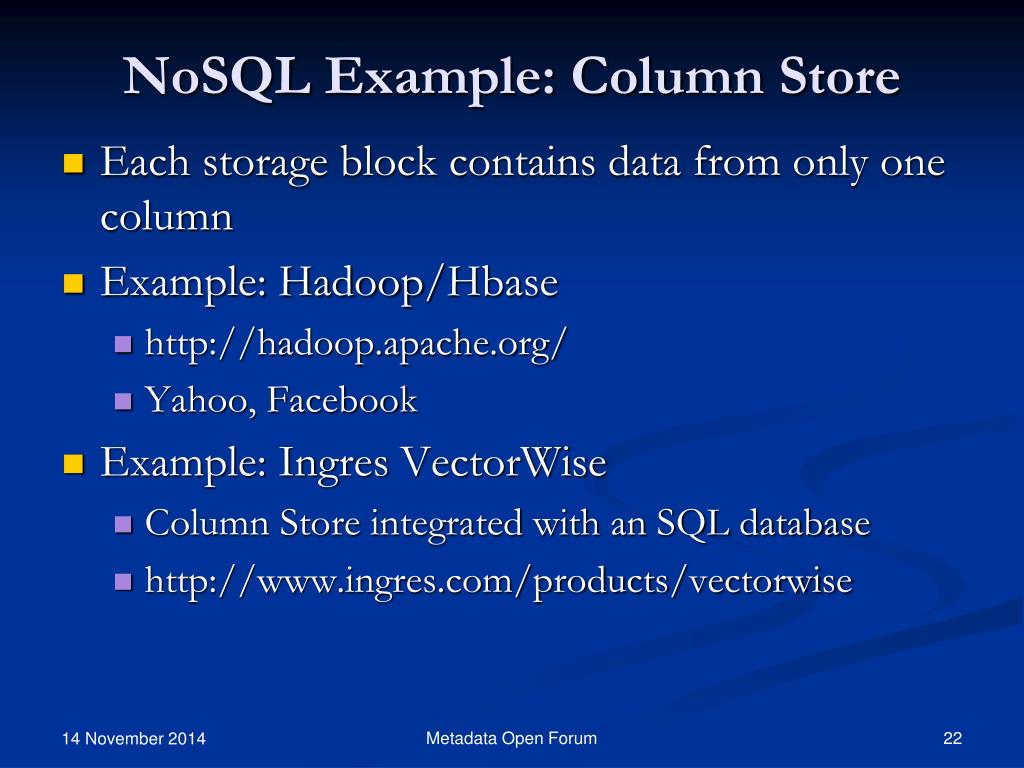 NoSQL Example: Column Store

Each storage block contains data from only one column

Example: Hadoop/Hbase

http://hadoop.apache.org/

Yahoo, Facebook

Example: Ingres VectorWise

Column Store integrated with an SQL database

http://www.ingres.com/products/vectorwise

14 November 2014

Metadata Open Forum

22